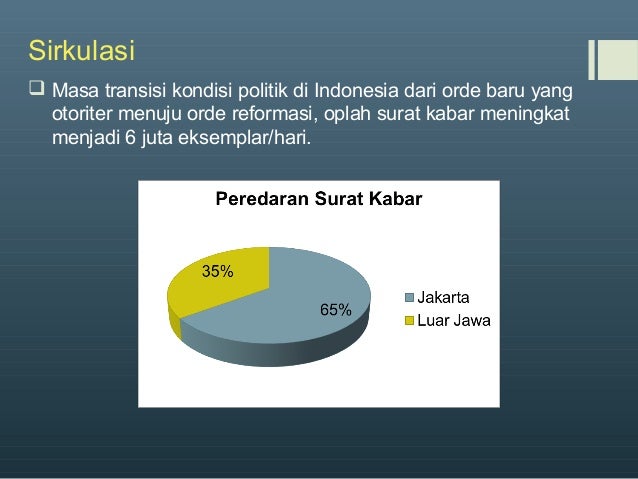 Sirkulasi

❑ Masa transisi kondisi politik di Indonesia dari orde baru yang otoriter menuju orde reformasi, oplah surat kabar meningkat menjadi 6 juta eksemplar/hari.

Peredaran Surat Kabar

35%

65%

Jakarta
Luar Jawa